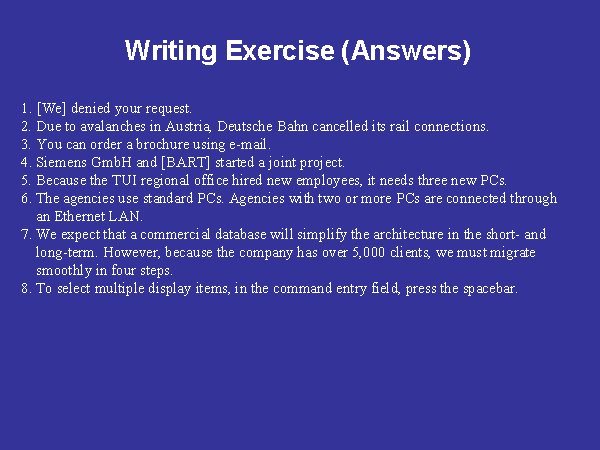 Writing Exercise (Answers)

1. [We] denied your request.
2. Due to avalanches in Austria, Deutsche Bahn cancelled its rail connections.
3. You can order a brochure using e-mail.
4. Siemens GmbH and [BART] started a joint project.
5. Because the TUI regional office hired new employees, it needs three new PCs.
6. The agencies use standard PCs. Agencies with two or more PCs are connected through an Ethernet LAN.
7. We expect that a commercial database will simplify the architecture in the short- and long-term. However, because the company has over 5,000 clients, we must migrate smoothly in four steps.
8. To select multiple display items, in the command entry field, press the spacebar.